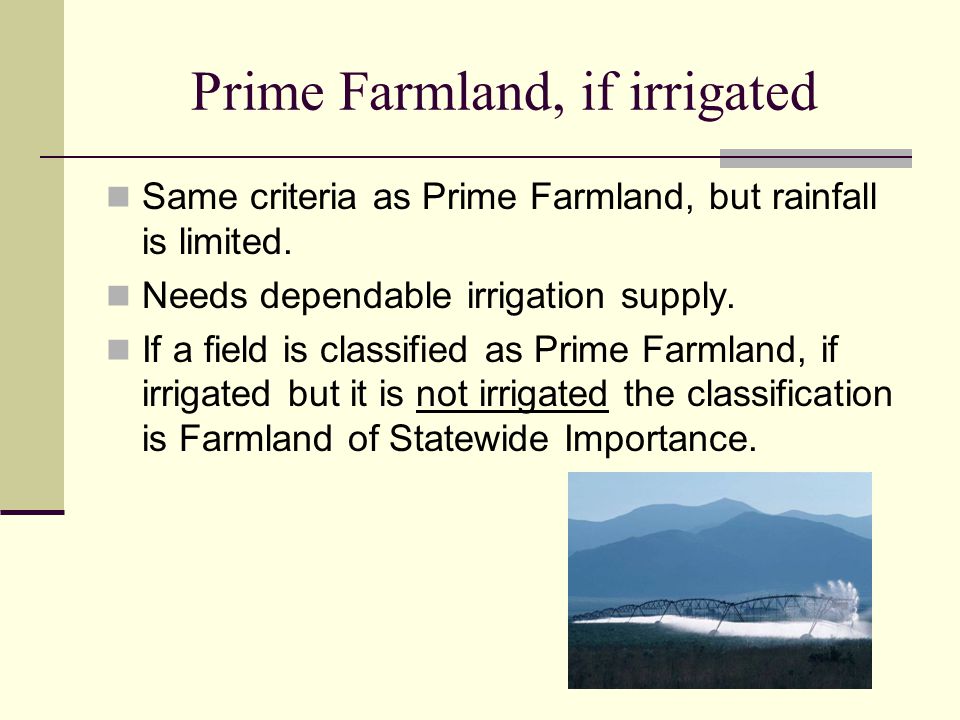 Prime Farmland, if irrigated

Same criteria as Prime Farmland, but rainfall is limited.

Needs dependable irrigation supply.

If a field is classified as Prime Farmland, if irrigated but it is not irrigated the classification is Farmland of Statewide Importance.